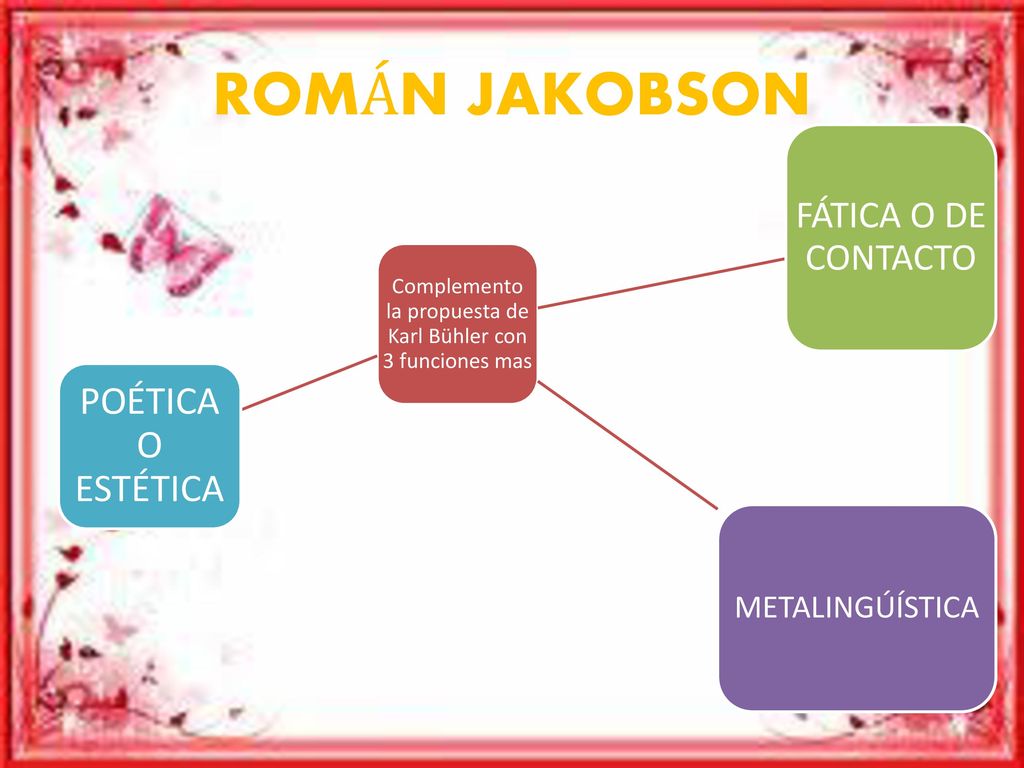 ROMÁN JAKOBSON

Complemento la propuesta de Karl Bühler con 3 funciones mas

FÁTICA O DE CONTACTO

POÉTICA O ESTÉTICA

METALINGÚÍSTICA